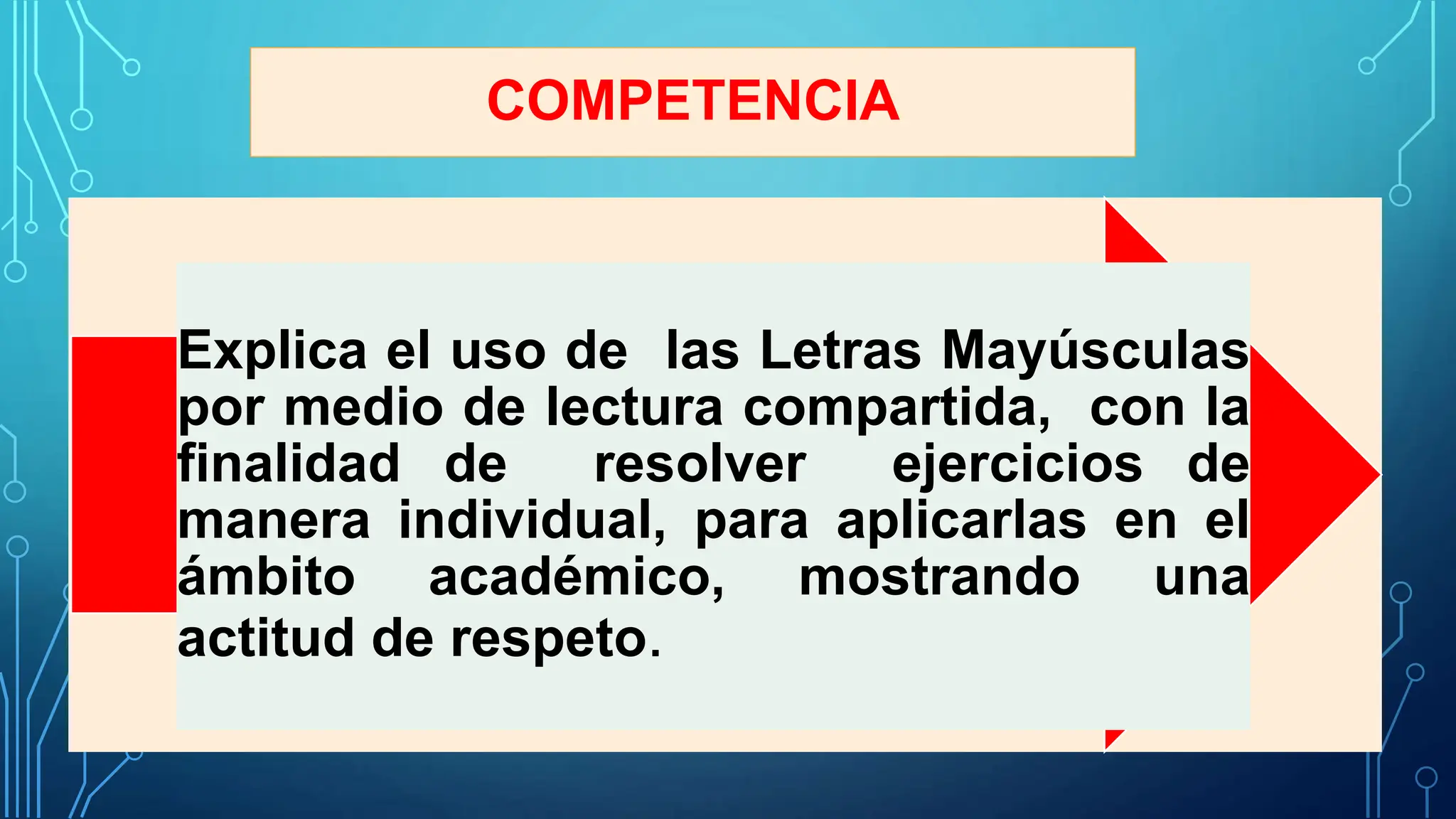 COMPETENCIA

Explica el uso de las Letras Mayúsculas por medio de lectura compartida, con la finalidad de resolver ejercicios de manera individual, para aplicarlas en el ámbito académico, mostrando una actitud de respeto.